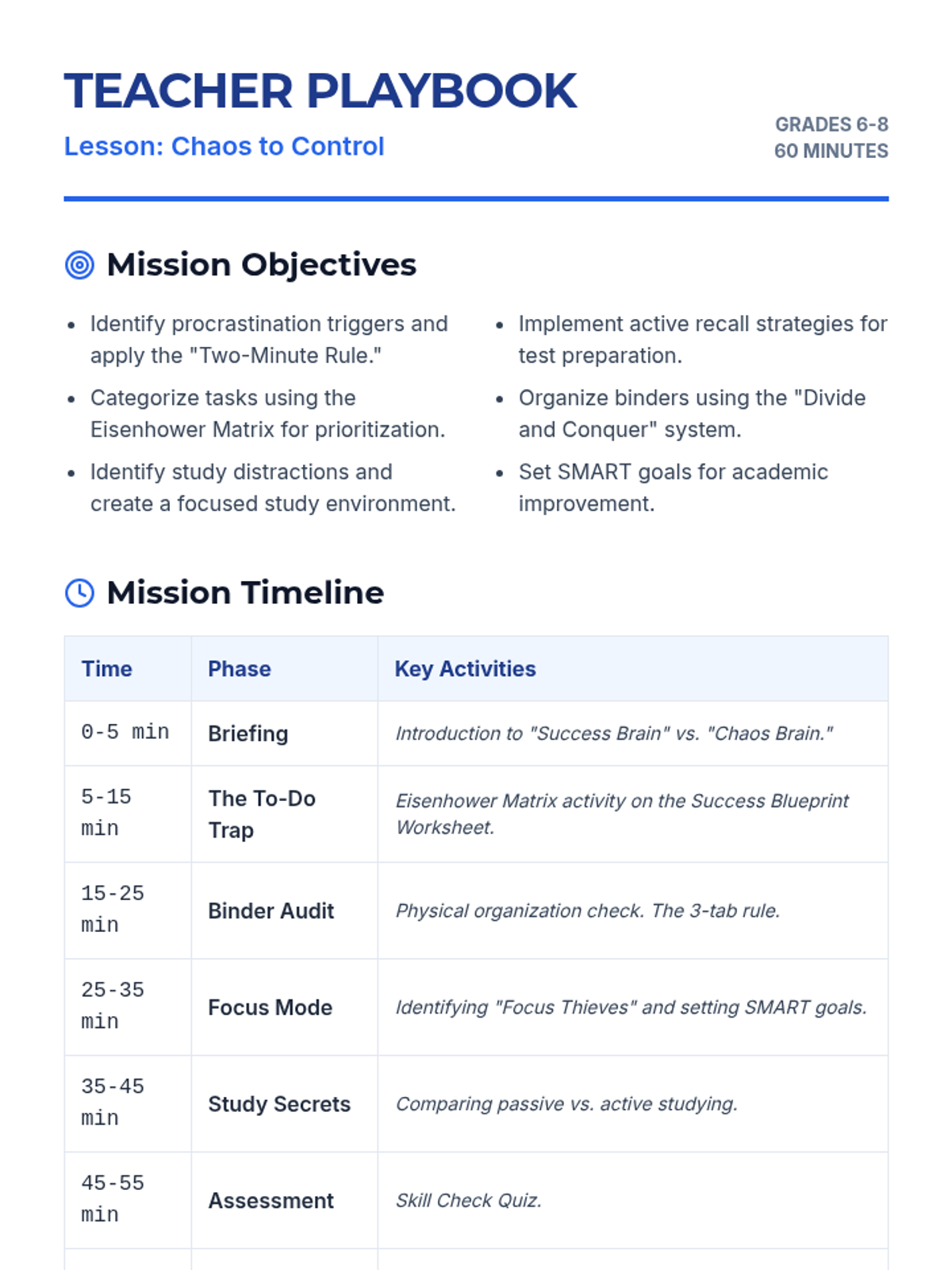 TEACHER PLAYBOOK

Lesson: Chaos to Control

GRADES 6-8
60 MINUTES

Mission Objectives

- Identify procrastination triggers and apply the "Two-Minute Rule."
- Categorize tasks using the Eisenhower Matrix for prioritization.
- Identify study distractions and create a focused study environment.

- Implement active recall strategies for test preparation.
- Organize binders using the "Divide and Conquer" system.
- Set SMART goals for academic improvement.

Mission Timeline

| Time | Phase | Key Activities |
|---|---|---|
| 0-5 min | Briefing | Introduction to "Success Brain" vs. "Chaos Brain." |
| 5-15 min | The To-Do Trap | Eisenhower Matrix activity on the Success Blueprint Worksheet. |
| 15-25 min | Binder Audit | Physical organization check. The 3-tab rule. |
| 25-35 min | Focus Mode | Identifying "Focus Thieves" and setting SMART goals. |
| 35-45 min | Study Secrets | Comparing passive vs. active studying. |
| 45-55 min | Assessment | Skill Check Quiz. |